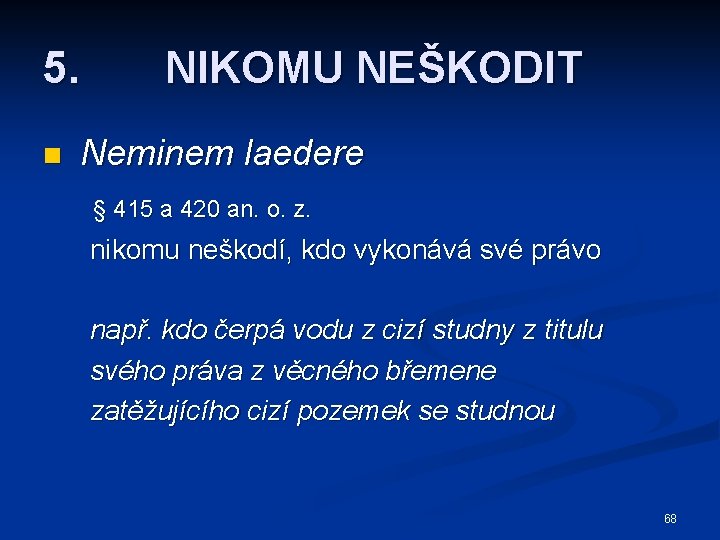 5. NIKOMU NEŠKODIT

Neminem laedere

§ 415 a 420 an. o. z.

nikomu neškodí, kdo vykonává své právo

např. kdo čerpá vodu z cizí studny z titulu svého práva z věcného břemene zatěžujícího cizí pozemek se studnou

68